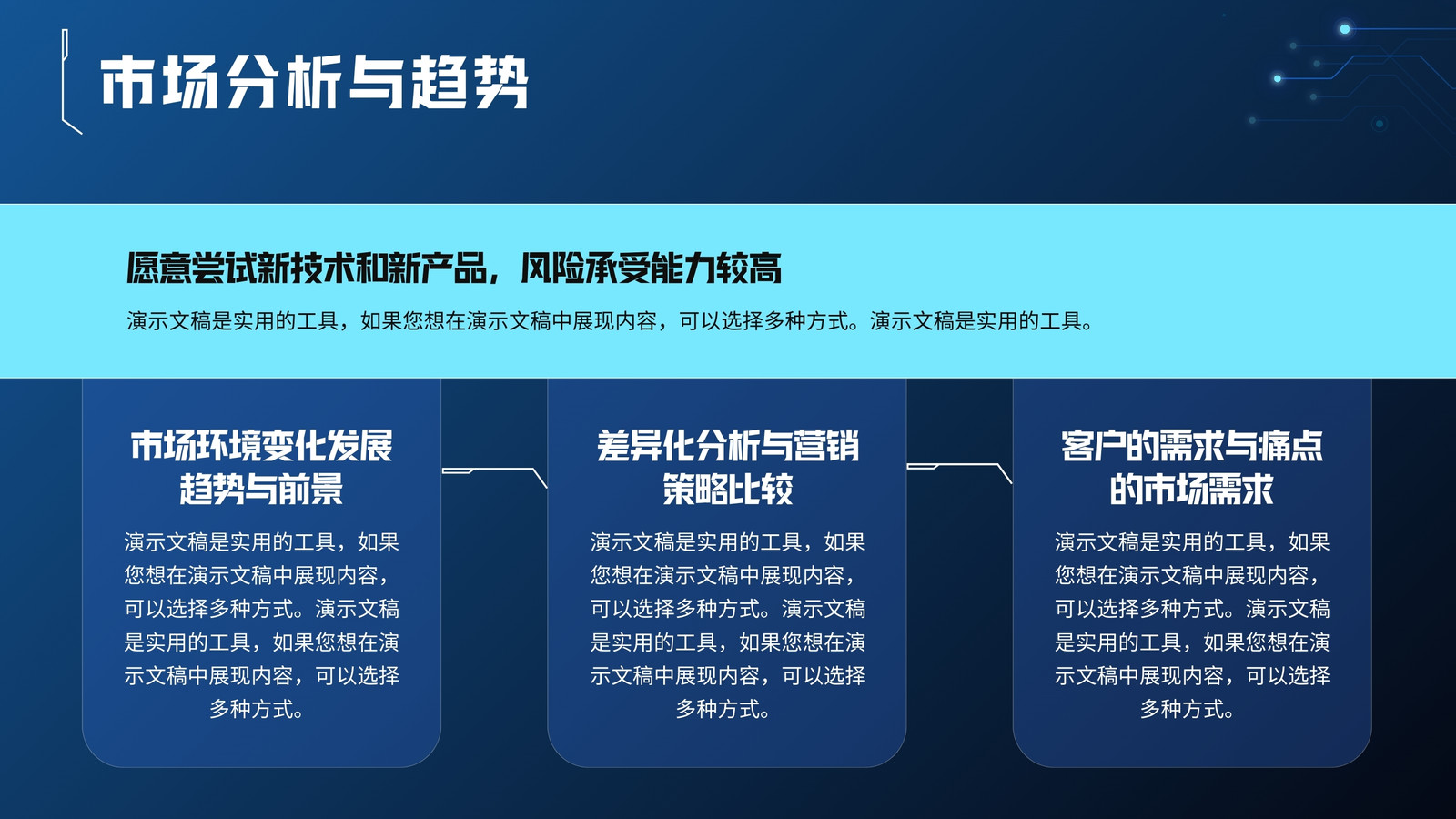 市场分析与趋势

愿意尝试新技术和新产品，风险承受能力较高

演示文稿是实用的工具，如果您想在演示文稿中展现内容，可以选择多种方式。演示文稿是实用的工具。

市场环境变化发展趋势与前景

演示文稿是实用的工具，如果您想在演示文稿中展现内容，可以选择多种方式。演示文稿是实用的工具，如果您想在演示文稿中展现内容，可以选择多种方式。

差异化分析与营销策略比较

演示文稿是实用的工具，如果您想在演示文稿中展现内容，可以选择多种方式。演示文稿是实用的工具，如果您想在演示文稿中展现内容，可以选择多种方式。

客户的需求与痛点的市场需求

演示文稿是实用的工具，如果您想在演示文稿中展现内容，可以选择多种方式。演示文稿是实用的工具，如果您想在演示文稿中展现内容，可以选择多种方式。